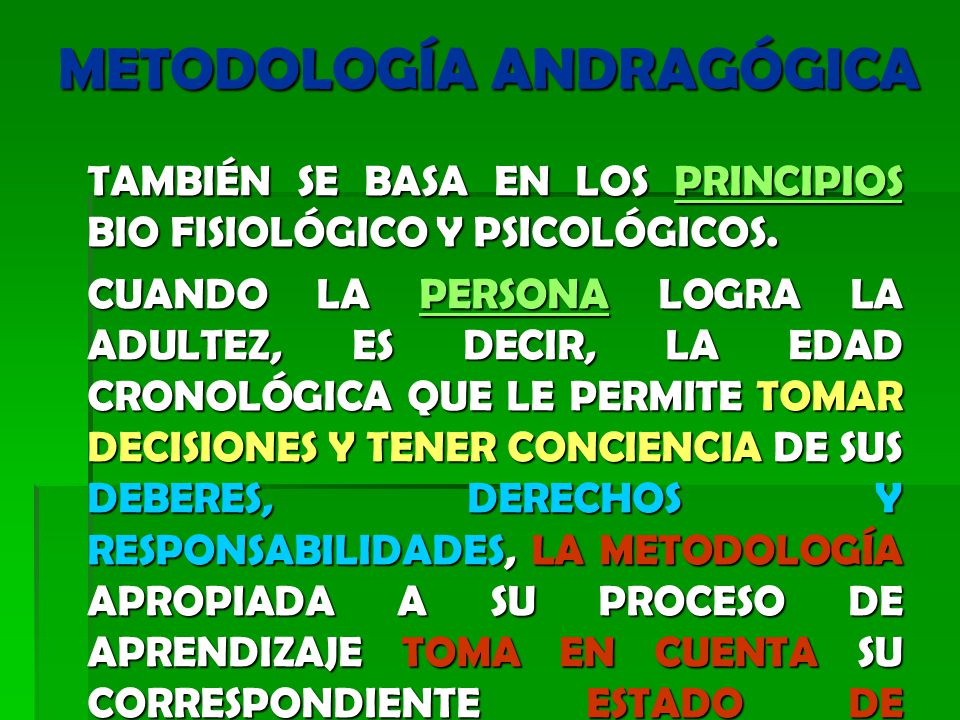 METODOLOGÍA ANDRAGÓGICA

TAMBIÉN SE BASA EN LOS PRINCIPIOS BIO FISIOLÓGICO Y PSICOLÓGICOS.

CUANDO LA PERSONA LOGRA LA ADULTEZ, ES DECIR, LA EDAD CRONOLÓGICA QUE LE PERMITE TOMAR DECISIONES Y TENER CONCIENCIA DE SUS DEBERES, DERECHOS Y RESPONSABILIDADES, LA METODOLOGÍA APROPIADA A SU PROCESO DE APRENDIZAJE TOMA EN CUENTA SU CORRESPONDIENTE ESTADO DE